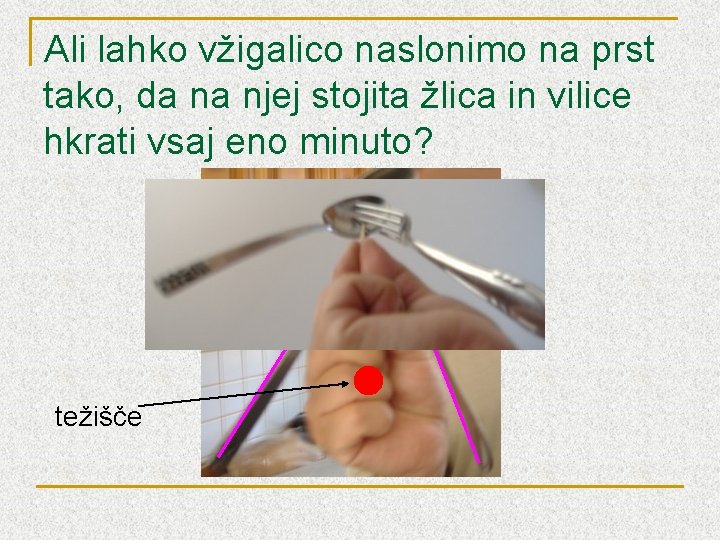 Ali lahko vžigalico naslonimo na prst tako, da na njej stojita žlica in vilice hkrati vsaj eno minuto?

težišče